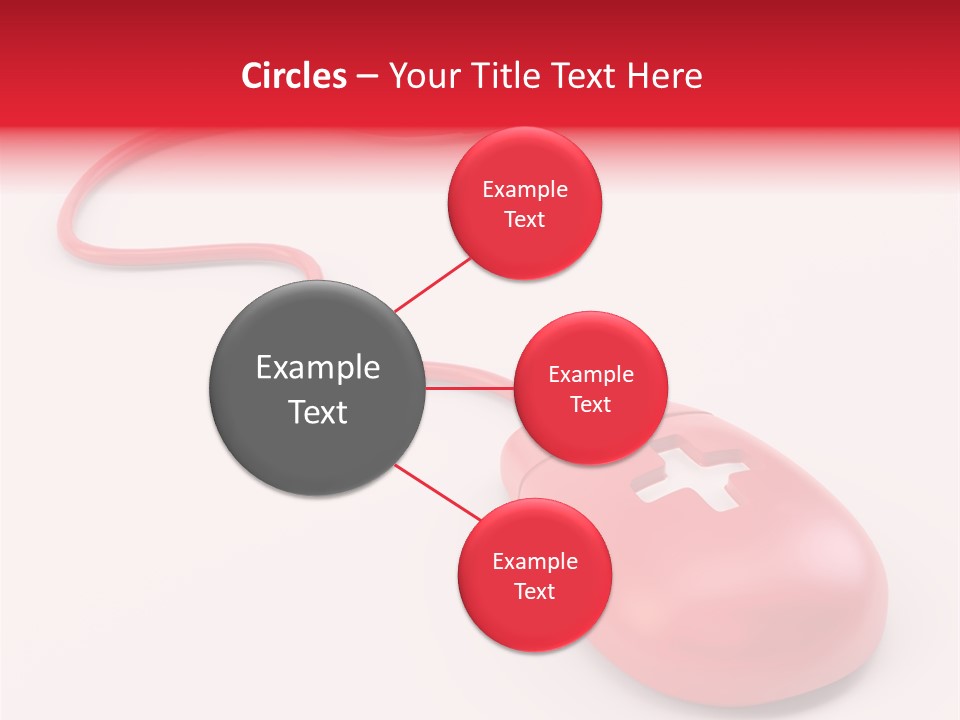 Circles – Your Title Text Here

Example Text

Example Text

Example Text

Example Text